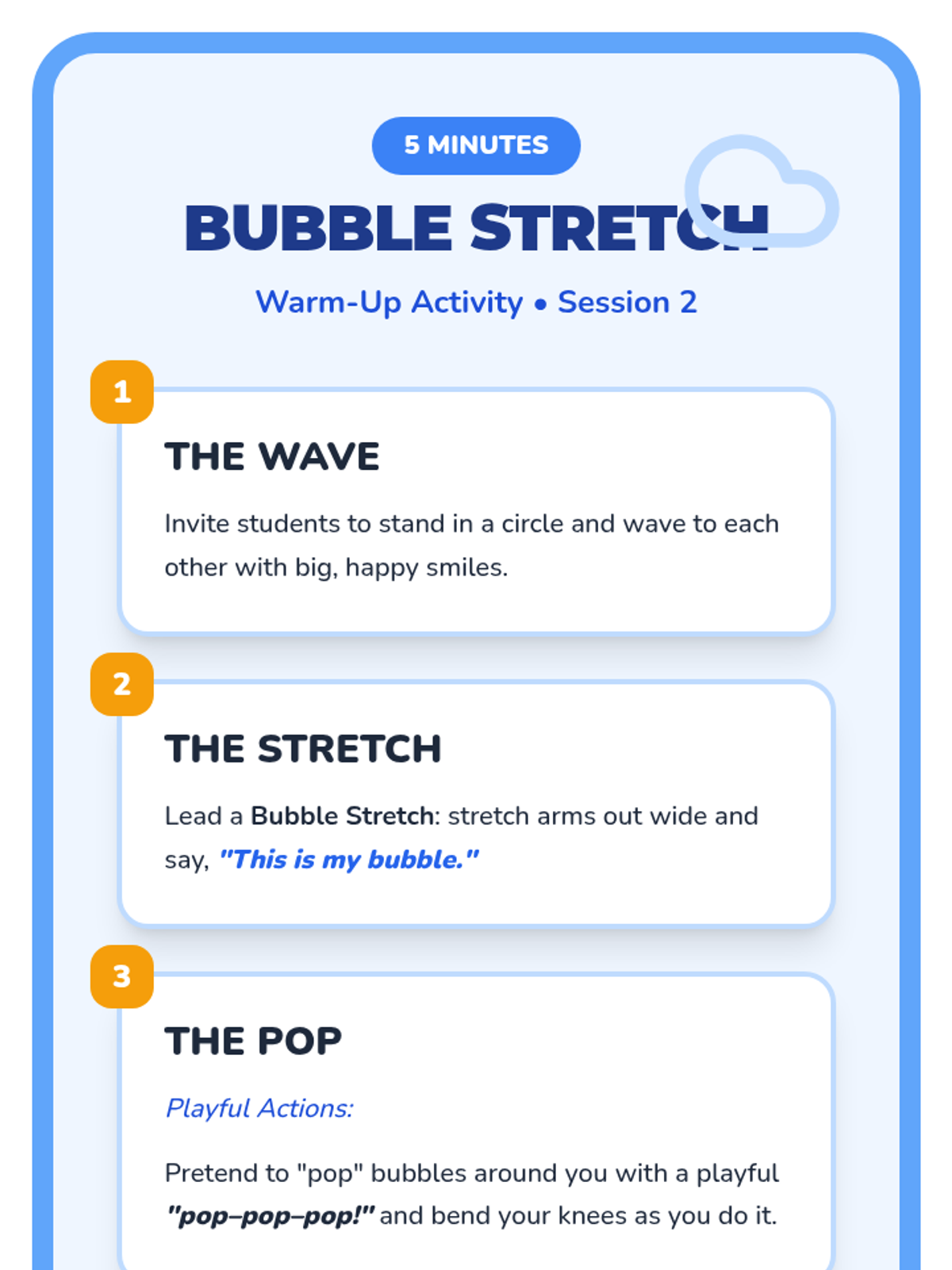 5 MINUTES

BUBBLE STRETCH

Warm-Up Activity • Session 2

1

THE WAVE

Invite students to stand in a circle and wave to each other with big, happy smiles.

2

THE STRETCH

Lead a Bubble Stretch: stretch arms out wide and say, "This is my bubble."

3

THE POP

Playful Actions:

Pretend to "pop" bubbles around you with a playful "pop–pop–pop!" and bend your knees as you do it.